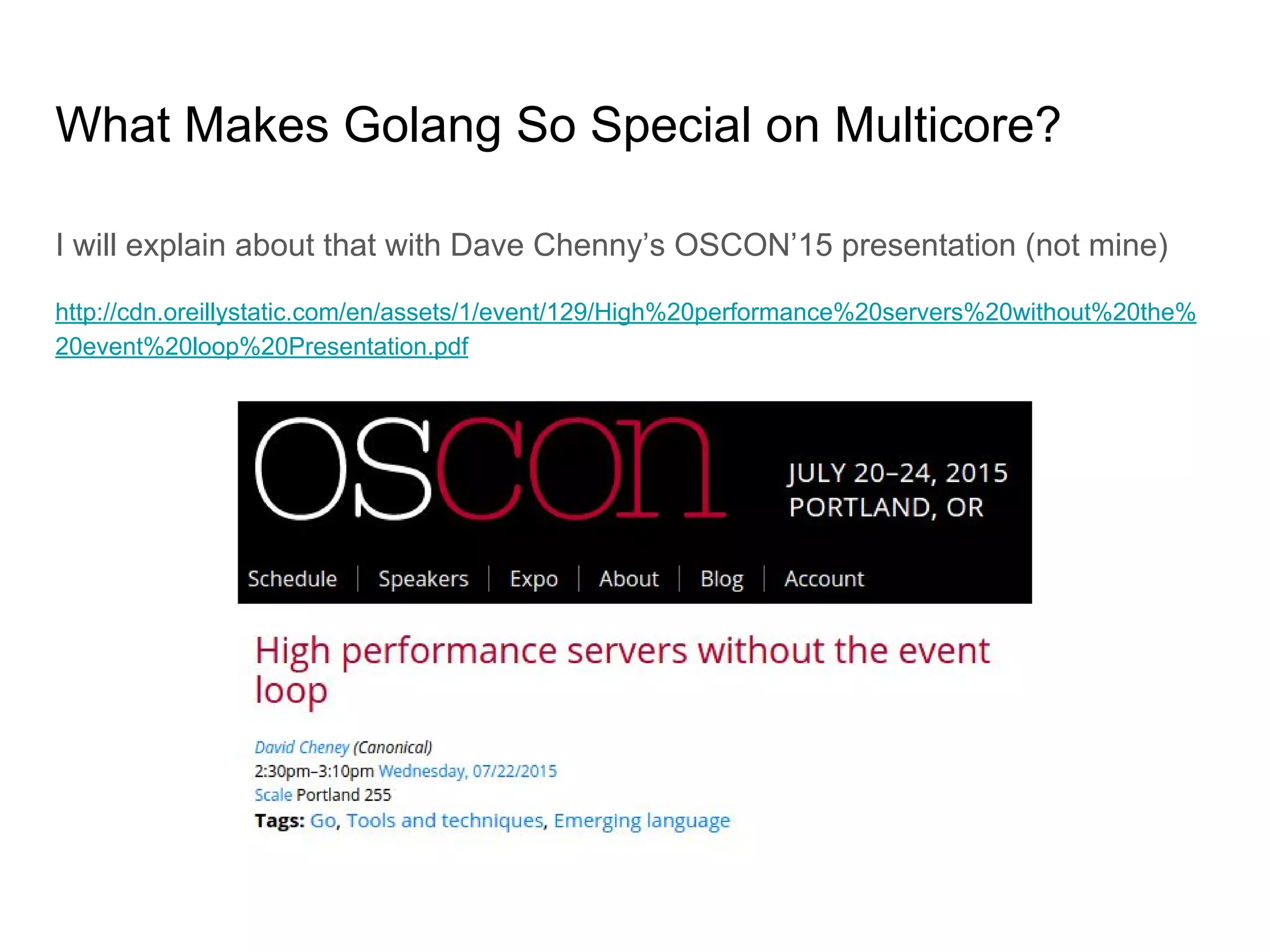 What Makes Golang So Special on Multicore?

I will explain about that with Dave Chenny’s OSCON’15 presentation (not mine)

http://cdn.oreillystatic.com/en/assets/1/event/129/High%20performance%20servers%20without%20the%20event%20loop%20Presentation.pdf

OSCON

JULY 20–24, 2015
PORTLAND, OR

Schedule | Speakers | Expo | About | Blog | Account

High performance servers without the event loop

David Cheney (Canonical)
2:30pm–3:10pm Wednesday, 07/22/2015
Scale Portland 255
Tags: Go, Tools and techniques, Emerging language